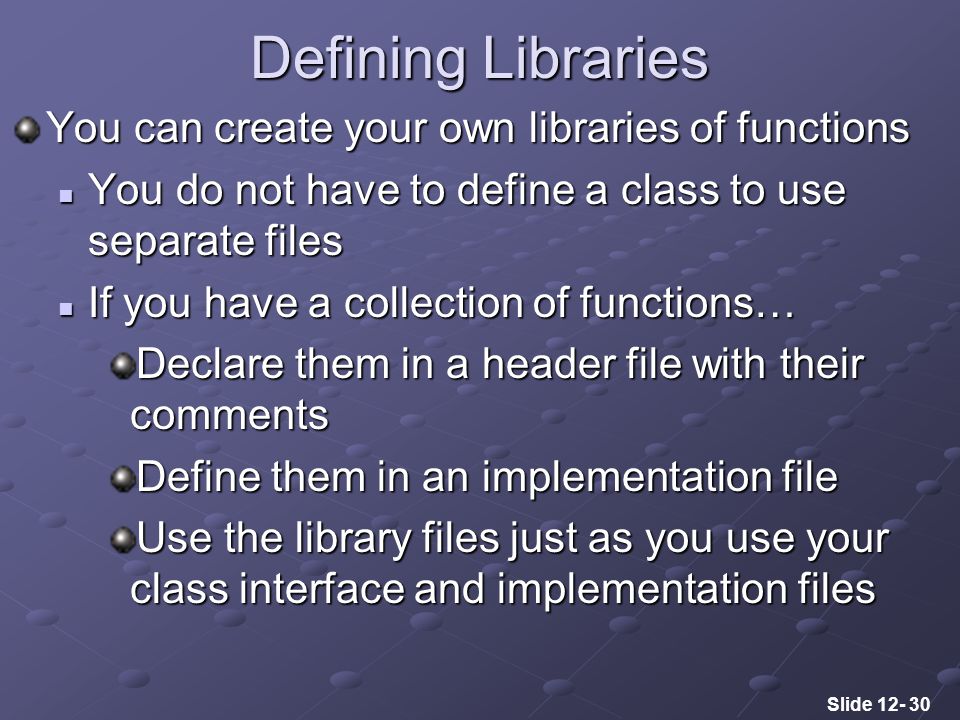 Defining Libraries

You can create your own libraries of functions

You do not have to define a class to use separate files

If you have a collection of functions…

Declare them in a header file with their comments

Define them in an implementation file

Use the library files just as you use your class interface and implementation files

Slide 12- 30